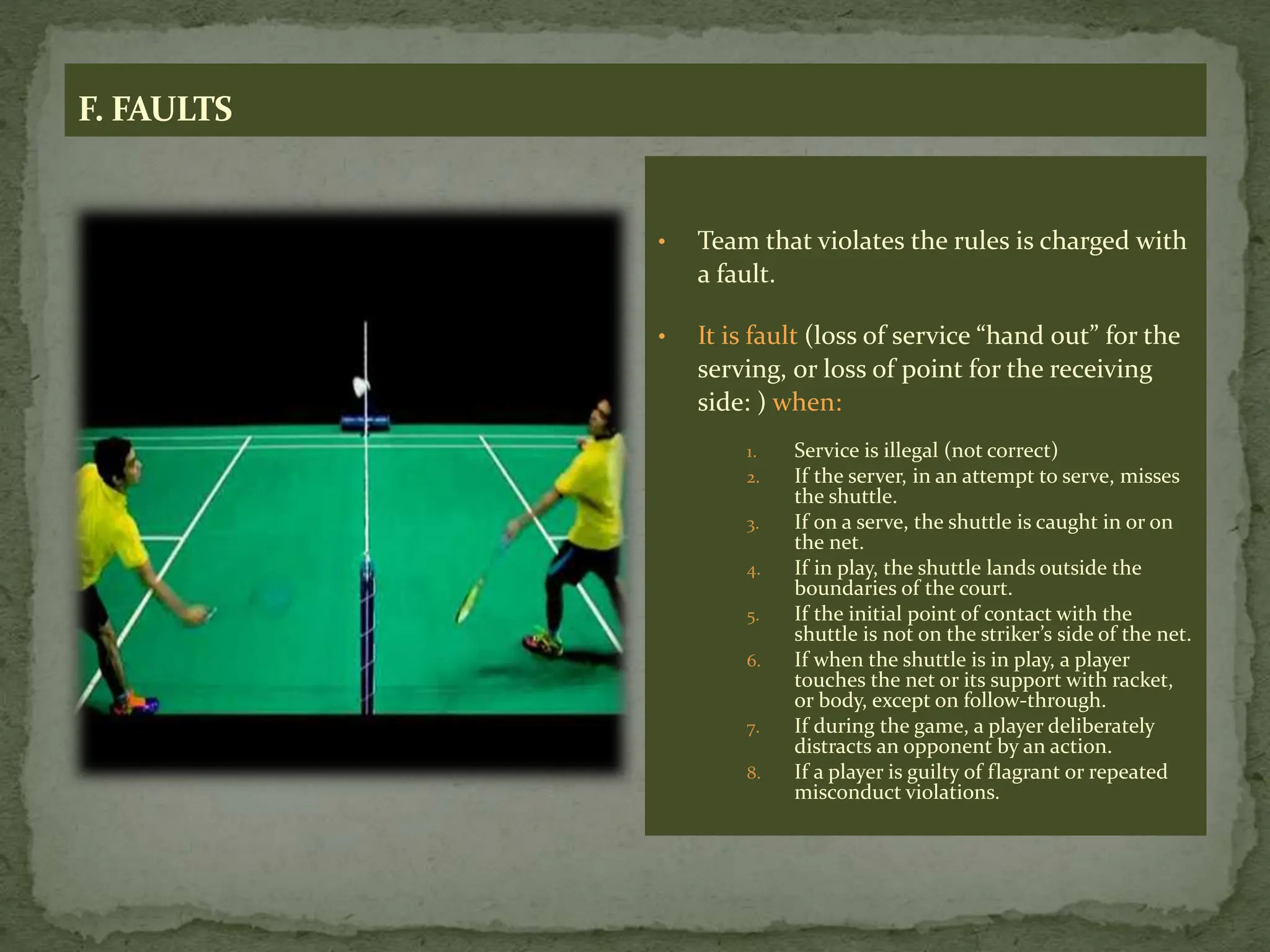 F. FAULTS

• Team that violates the rules is charged with a fault.

• It is fault (loss of service “hand out” for the serving, or loss of point for the receiving side: ) when:

1. Service is illegal (not correct)
2. If the server, in an attempt to serve, misses the shuttle.
3. If on a serve, the shuttle is caught in or on the net.
4. If in play, the shuttle lands outside the boundaries of the court.
5. If the initial point of contact with the shuttle is not on the striker’s side of the net.
6. If when the shuttle is in play, a player touches the net or its support with racket, or body, except on follow-through.
7. If during the game, a player deliberately distracts an opponent by an action.
8. If a player is guilty of flagrant or repeated misconduct violations.